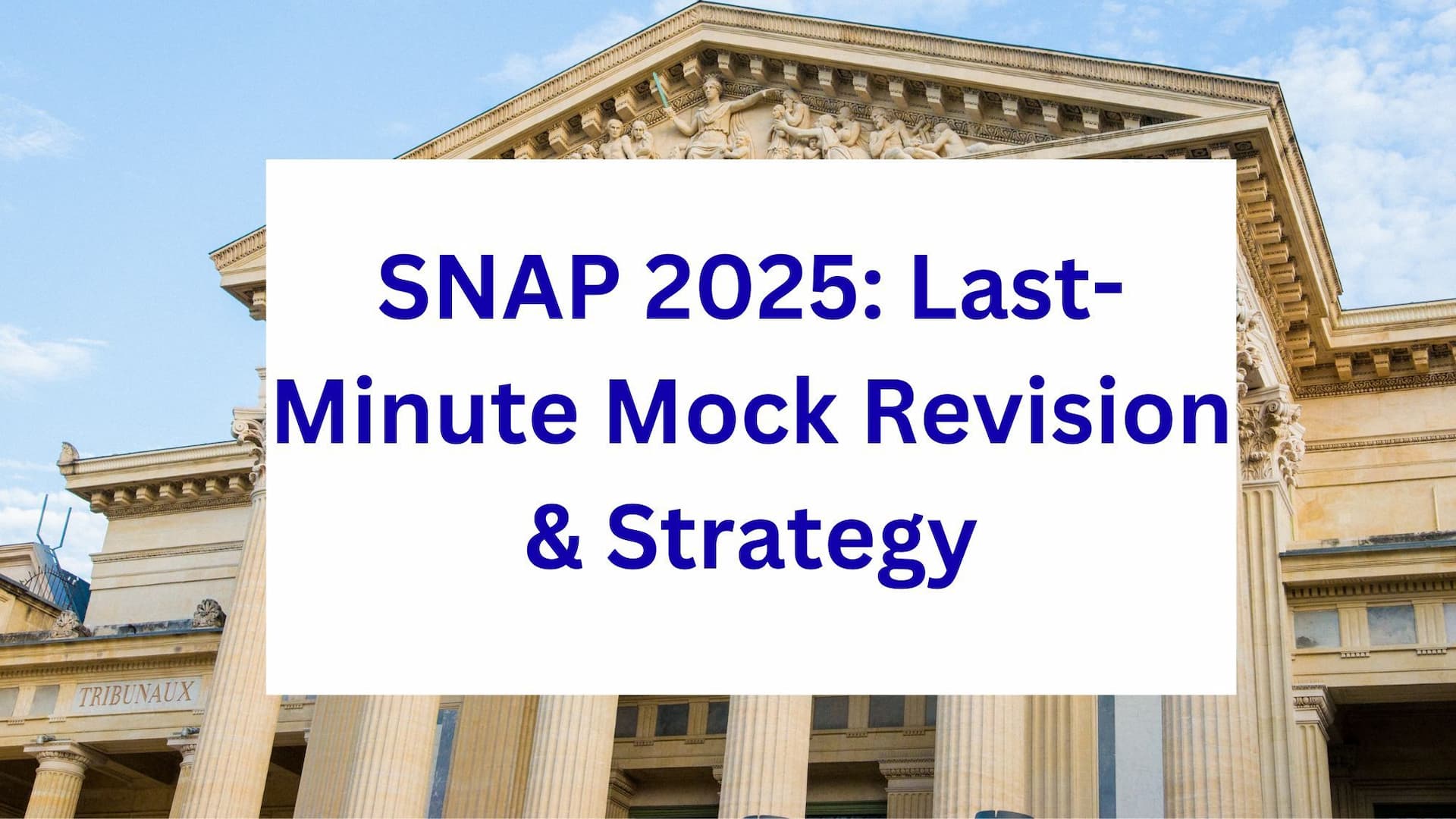 SNAP 2025: Last-Minute Mock Revision & Strategy

TRIBUNAUX